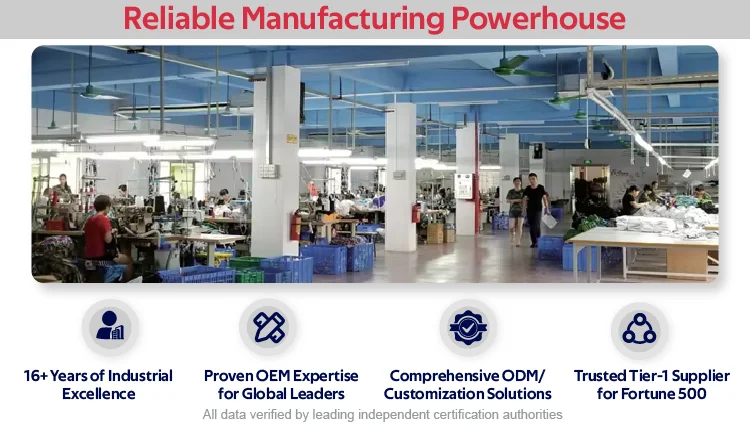 Reliable Manufacturing Powerhouse

16+ Years of Industrial Excellence

Proven OEM Expertise for Global Leaders

Comprehensive ODM/ Customization Solutions

Trusted Tier-1 Supplier for Fortune 500

All data verified by leading independent certification authorities